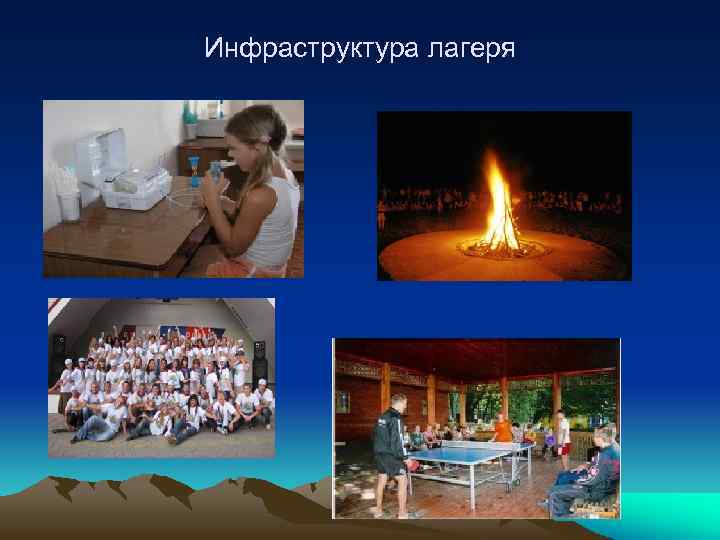 Инфраструктура лагеря